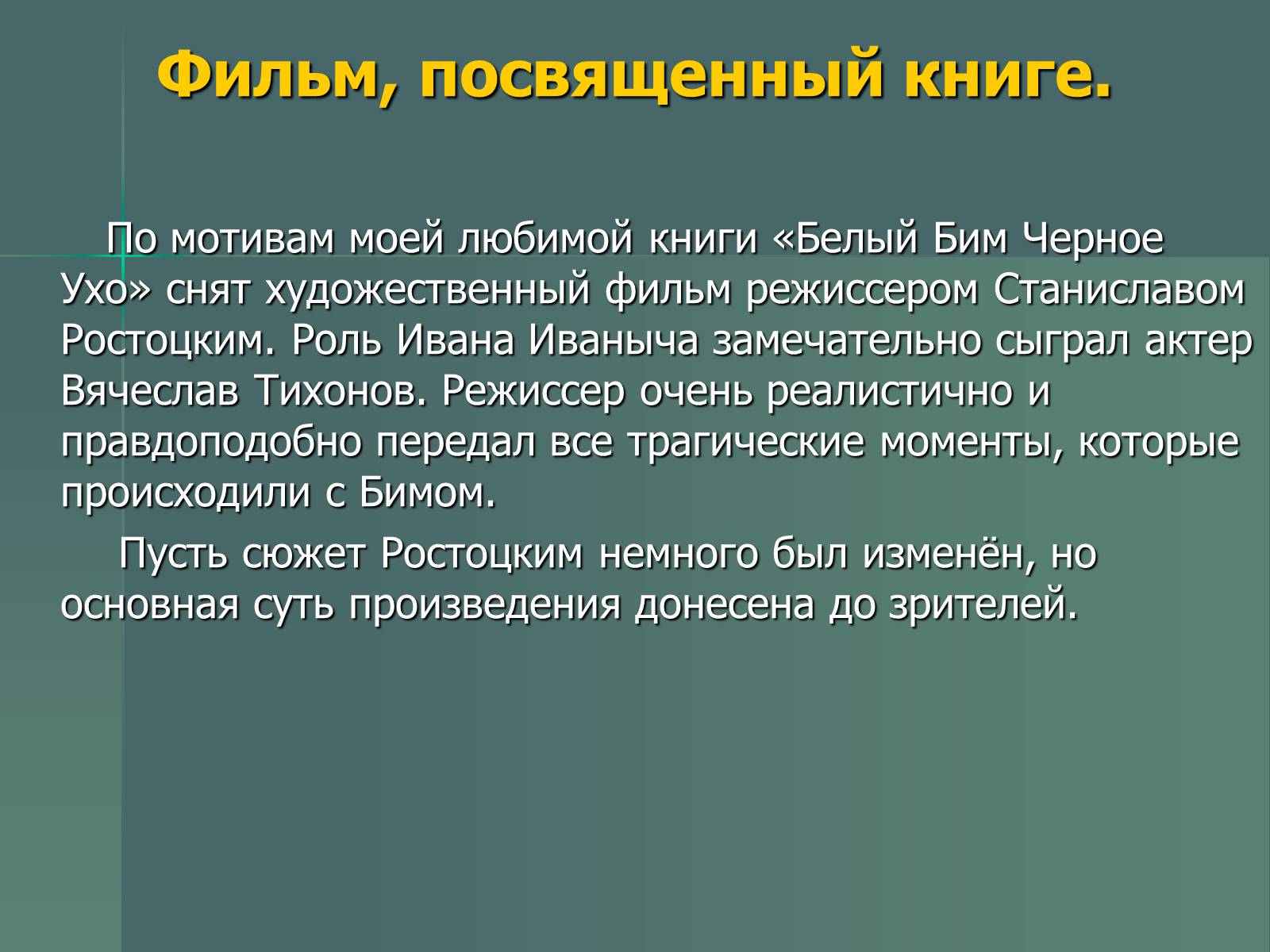 Фильм, посвященный книге.

По мотивам моей любимой книги «Белый Бим Черное Ухо» снят художественный фильм режиссером Станиславом Ростоцким. Роль Ивана Иваныча замечательно сыграл актер Вячеслав Тихонов. Режиссер очень реалистично и правдоподобно передал все трагические моменты, которые происходили с Бимом.

Пусть сюжет Ростоцким немного был изменён, но основная суть произведения донесена до зрителей.